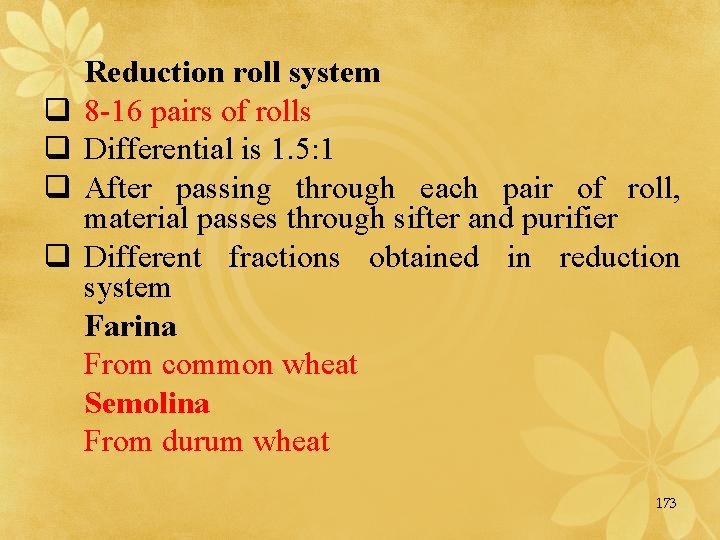 Reduction roll system

❑ 8-16 pairs of rolls

❑ Differential is 1.5:1

❑ After passing through each pair of roll, material passes through sifter and purifier

❑ Different fractions obtained in reduction system

Farina

From common wheat

Semolina

From durum wheat

173